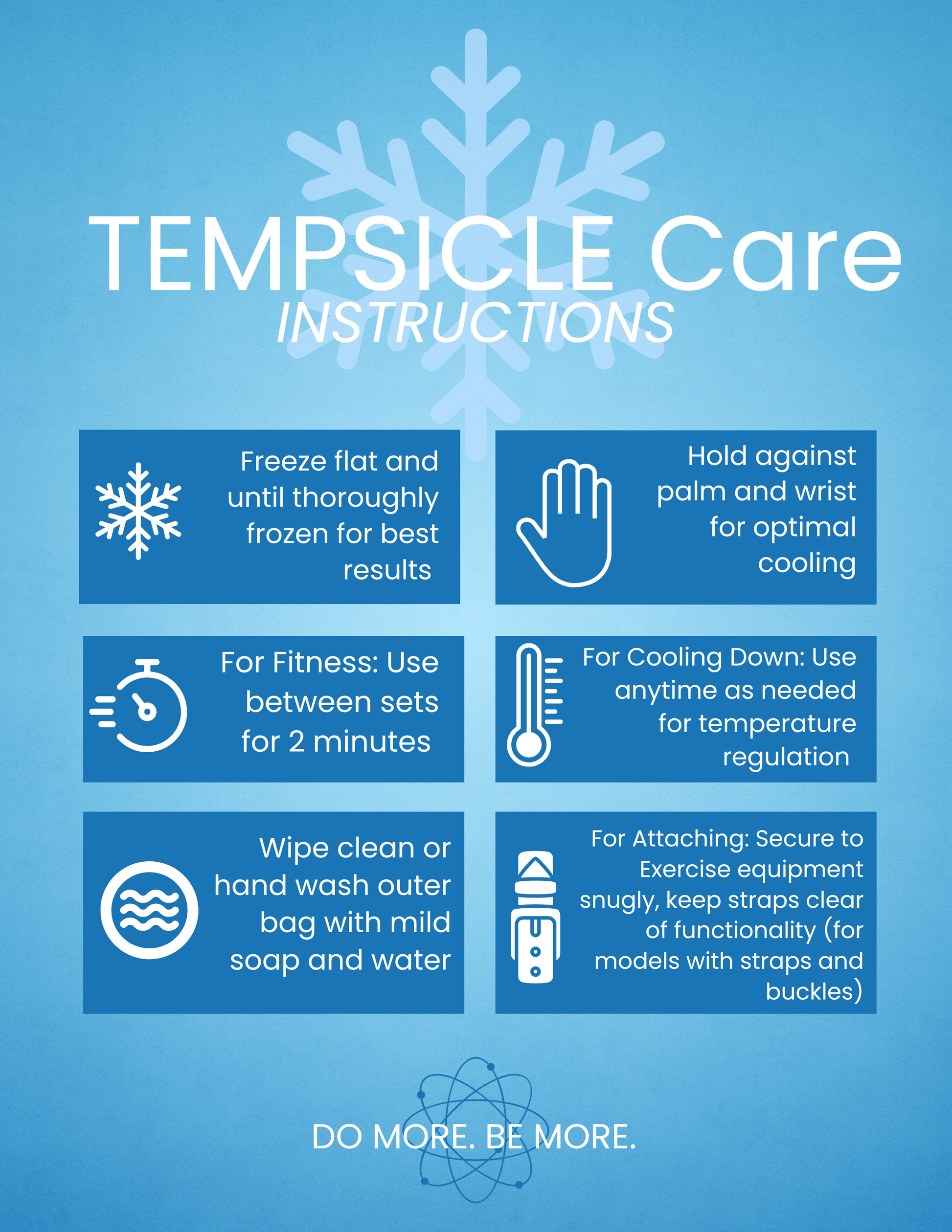 TEMPSICLE Care
INSTRUCTIONS

Freeze flat and until thoroughly frozen for best results

Hold against palm and wrist for optimal cooling

For Fitness: Use between sets for 2 minutes

For Cooling Down: Use anytime as needed for temperature regulation

Wipe clean or hand wash outer bag with mild soap and water

For Attaching: Secure to Exercise equipment snugly, keep straps clear of functionality (for models with straps and buckles)

DO MORE. BE MORE.